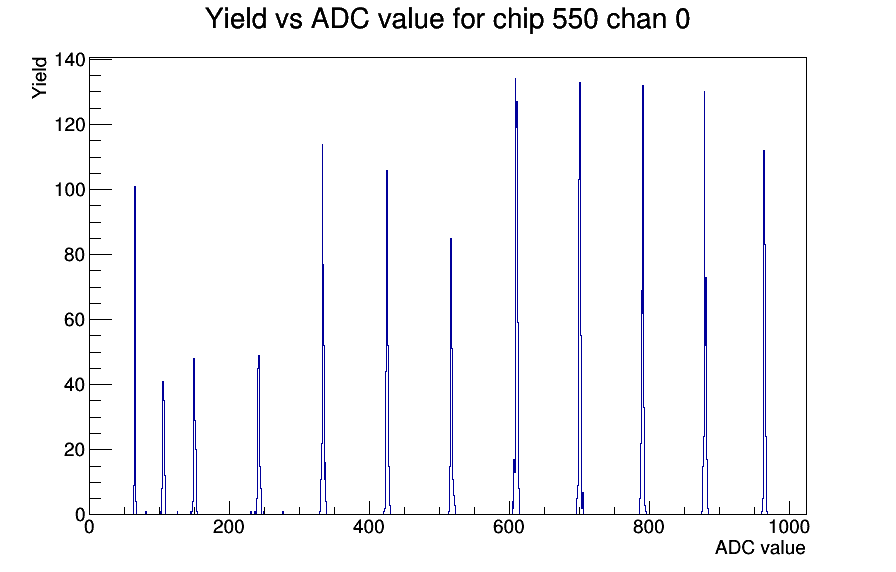 Yield vs ADC value for chip 550 chan 0

Yield

140
120
100
80
60
40
20
0

0
200
400
600
800
1000

ADC value